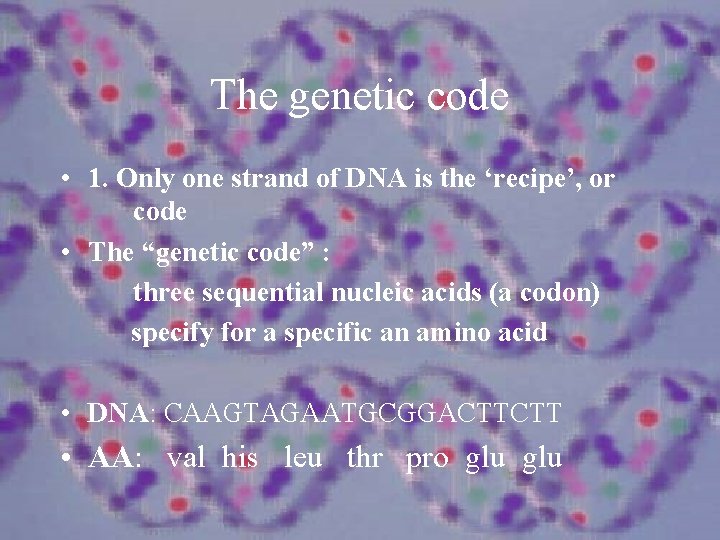 The genetic code

• 1. Only one strand of DNA is the ‘recipe’, or code

• The “genetic code” :
three sequential nucleic acids (a codon) specify for a specific an amino acid

• DNA: CAAGTAGAATGCGGACTTCTT

• AA: val his leu thr pro glu glu